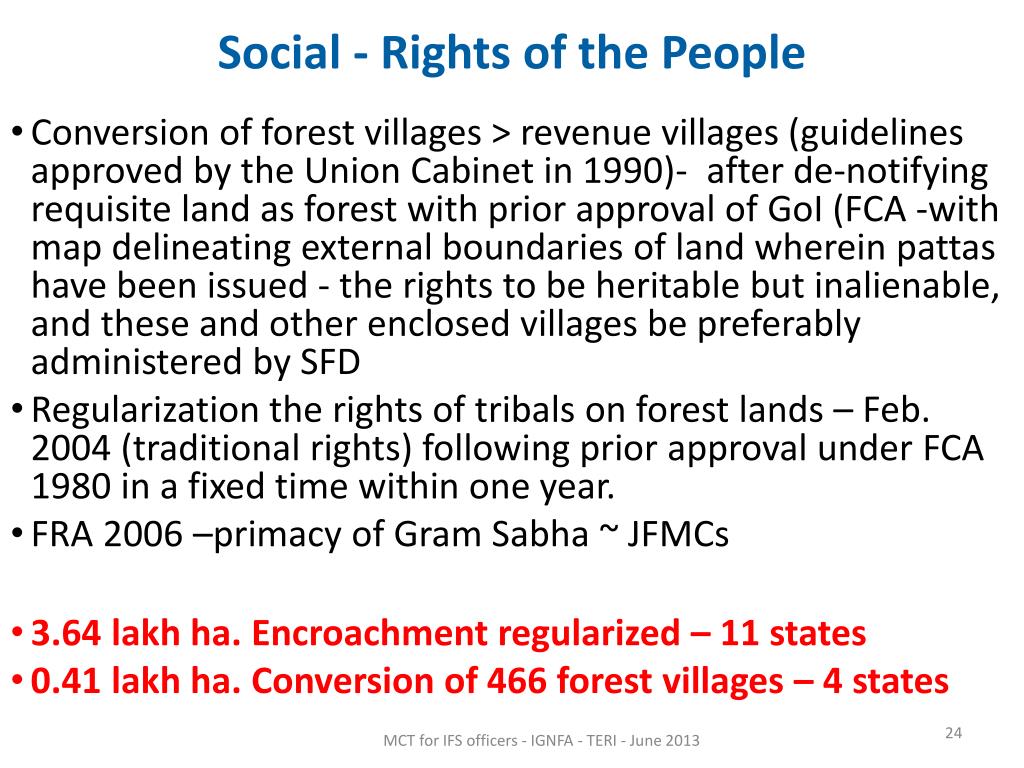 Social - Rights of the People

• Conversion of forest villages > revenue villages (guidelines approved by the Union Cabinet in 1990)- after de-notifying requisite land as forest with prior approval of GoI (FCA -with map delineating external boundaries of land wherein pattas have been issued - the rights to be heritable but inalienable, and these and other enclosed villages be preferably administered by SFD
• Regularization the rights of tribals on forest lands – Feb. 2004 (traditional rights) following prior approval under FCA 1980 in a fixed time within one year.
• FRA 2006 –primacy of Gram Sabha ~ JFMCs

• 3.64 lakh ha. Encroachment regularized – 11 states
• 0.41 lakh ha. Conversion of 466 forest villages – 4 states

MCT for IFS officers - IGNFA - TERI - June 2013

24